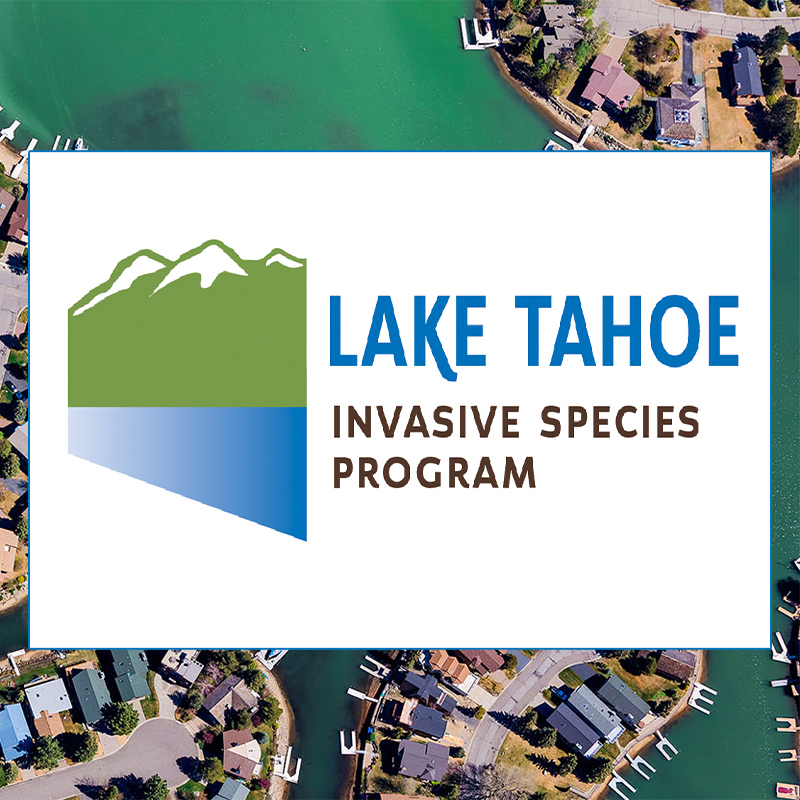 LAKE TAHOE
INVASIVE SPECIES PROGRAM